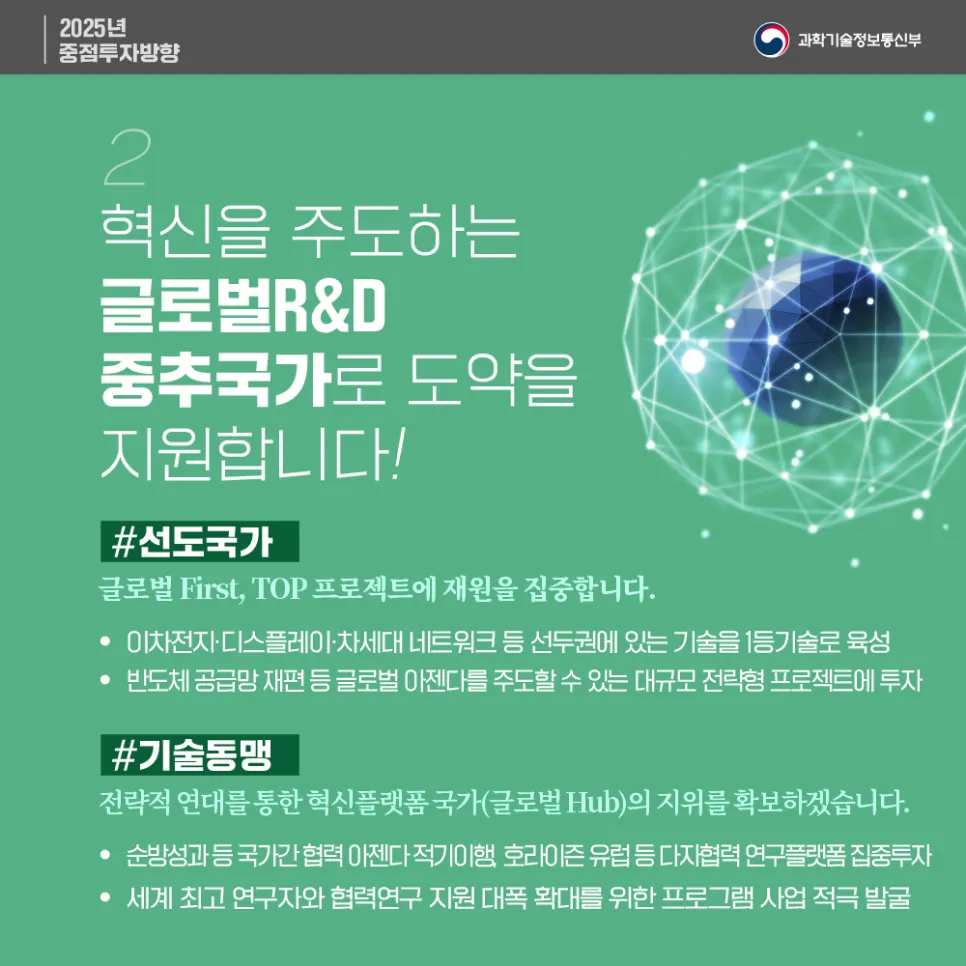 2025년
중점투자방향

과학기술정보통신부

2
혁신을 주도하는
글로벌R&D
중추국가로 도약을
지원합니다!

#선도국가
글로벌 First, TOP 프로젝트에 재원을 집중합니다.

• 이차전지·디스플레이·차세대 네트워크 등 선두권에 있는 기술을 1등기술로 육성
• 반도체 공급망 재편 등 글로벌 아젠다를 주도할 수 있는 대규모 전략형 프로젝트에 투자

#기술동맹
전략적 연대를 통한 혁신플랫폼 국가(글로벌 Hub)의 지위를 확보하겠습니다.

• 순방성과 등 국가간 협력 아젠다 적기이행, 호라이즌 유럽 등 다자협력 연구플랫폼 집중투자
• 세계 최고 연구자와 협력연구 지원 대폭 확대를 위한 프로그램 사업 적극 발굴